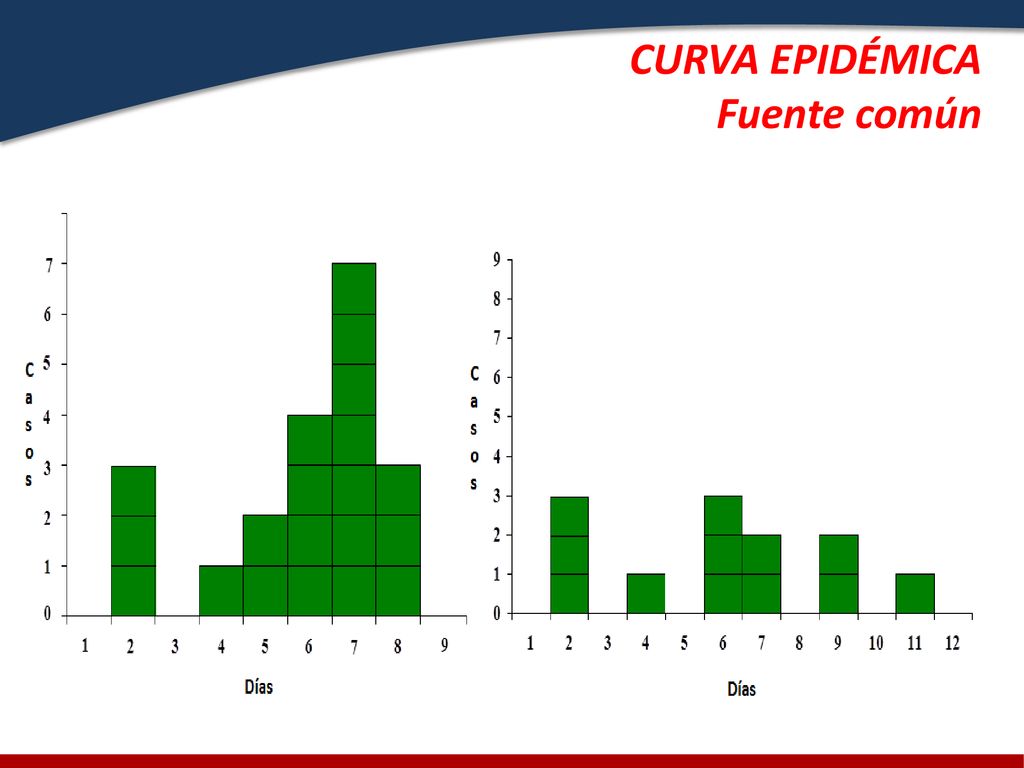 CURVA EPIDÉMICA
Fuente común

Casos
7
6
5
4
3
2
1
0
1 2 3 4 5 6 7 8 9
Días

Casos
9
8
7
6
5
4
3
2
1
0
1 2 3 4 5 6 7 8 9 10 11 12
Días